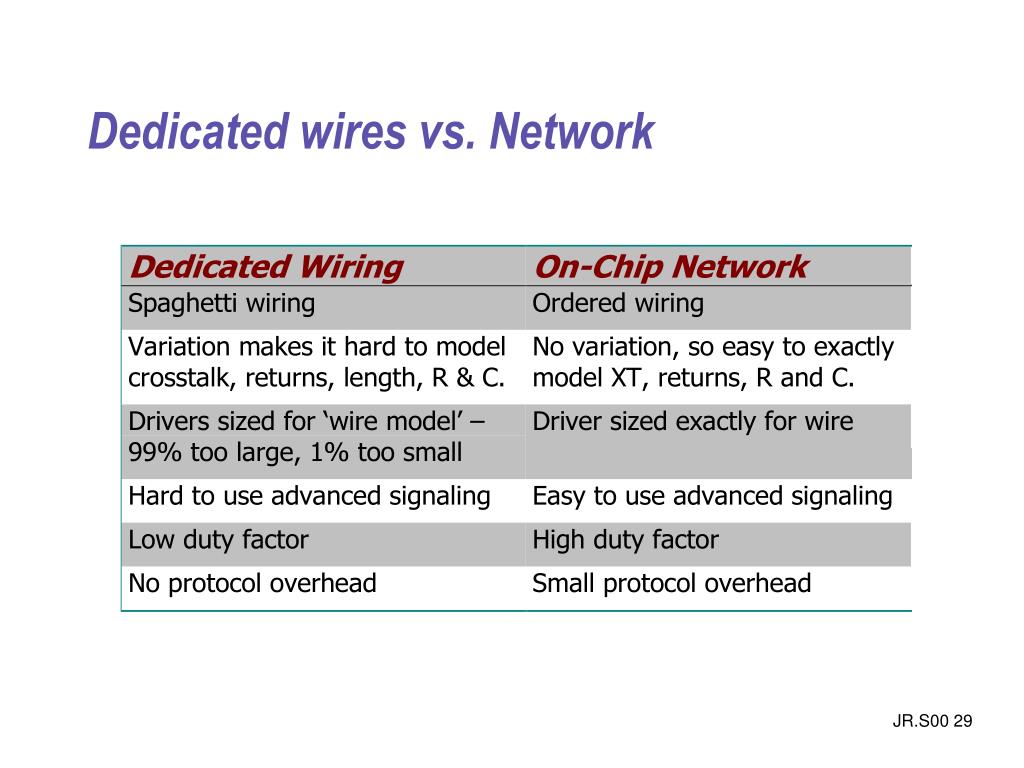 Dedicated wires vs. Network

| Dedicated Wiring | On-Chip Network |
|---|---|
| Spaghetti wiring | Ordered wiring |
| Variation makes it hard to model crosstalk, returns, length, R & C. | No variation, so easy to exactly model XT, returns, R and C. |
| Drivers sized for ‘wire model’ – 99% too large, 1% too small | Driver sized exactly for wire |
| Hard to use advanced signaling | Easy to use advanced signaling |
| Low duty factor | High duty factor |
| No protocol overhead | Small protocol overhead |

JR.S00 29